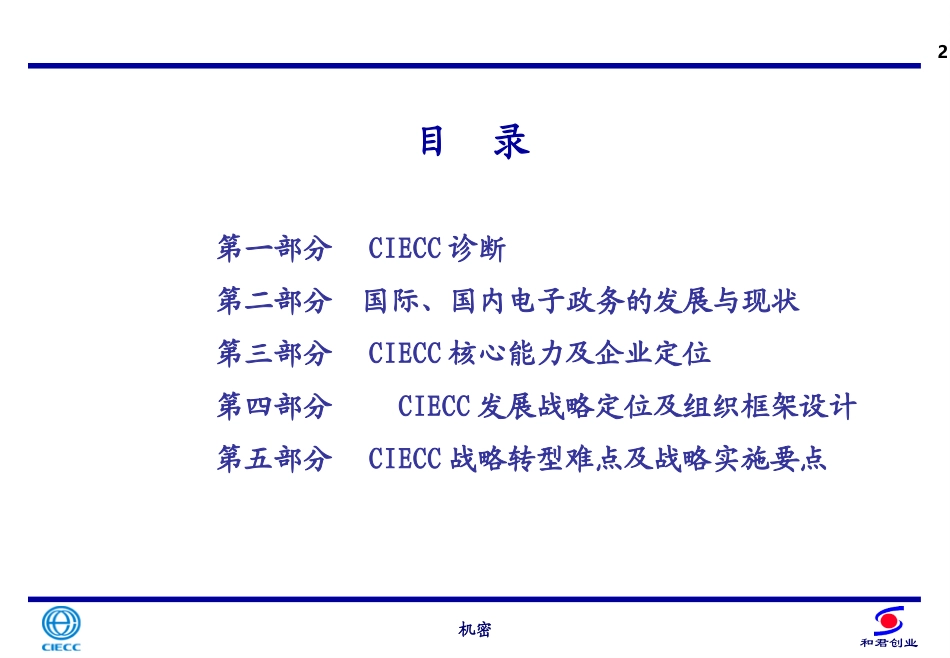 2

目 录

第一部分 CIECC 诊断

第二部分 国际、国内电子政务的发展与现状

第三部分 CIECC 核心能力及企业定位

第四部分 CIECC 发展战略定位及组织框架设计

第五部分 CIECC 战略转型难点及战略实施要点

CIECC

机密

和君创业